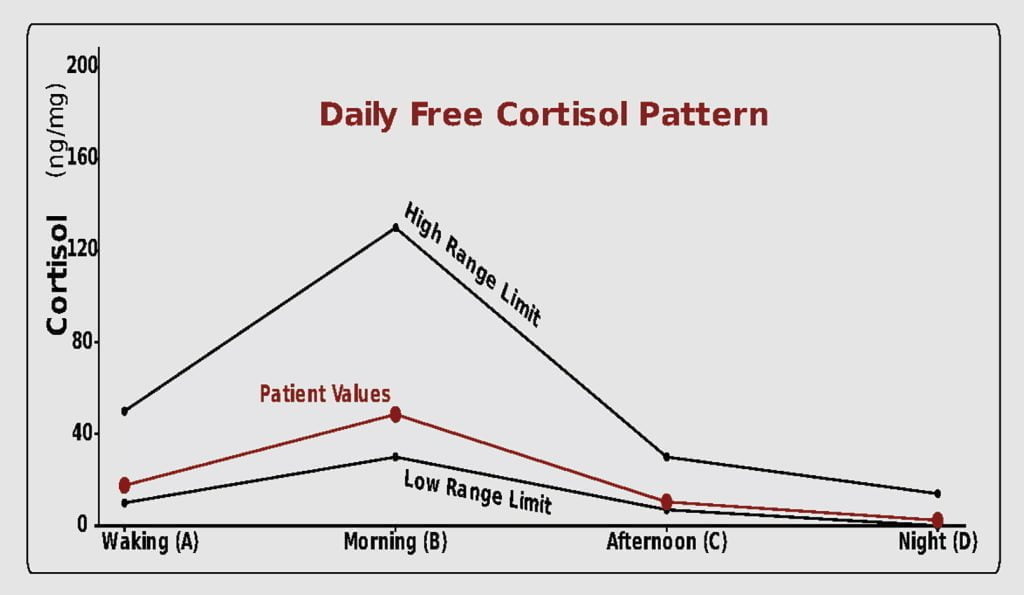 Daily Free Cortisol Pattern

Cortisol (ng/mg)

200
160
120
80
40
0

High Range Limit

Patient Values

Low Range Limit

Waking (A)
Morning (B)
Afternoon (C)
Night (D)